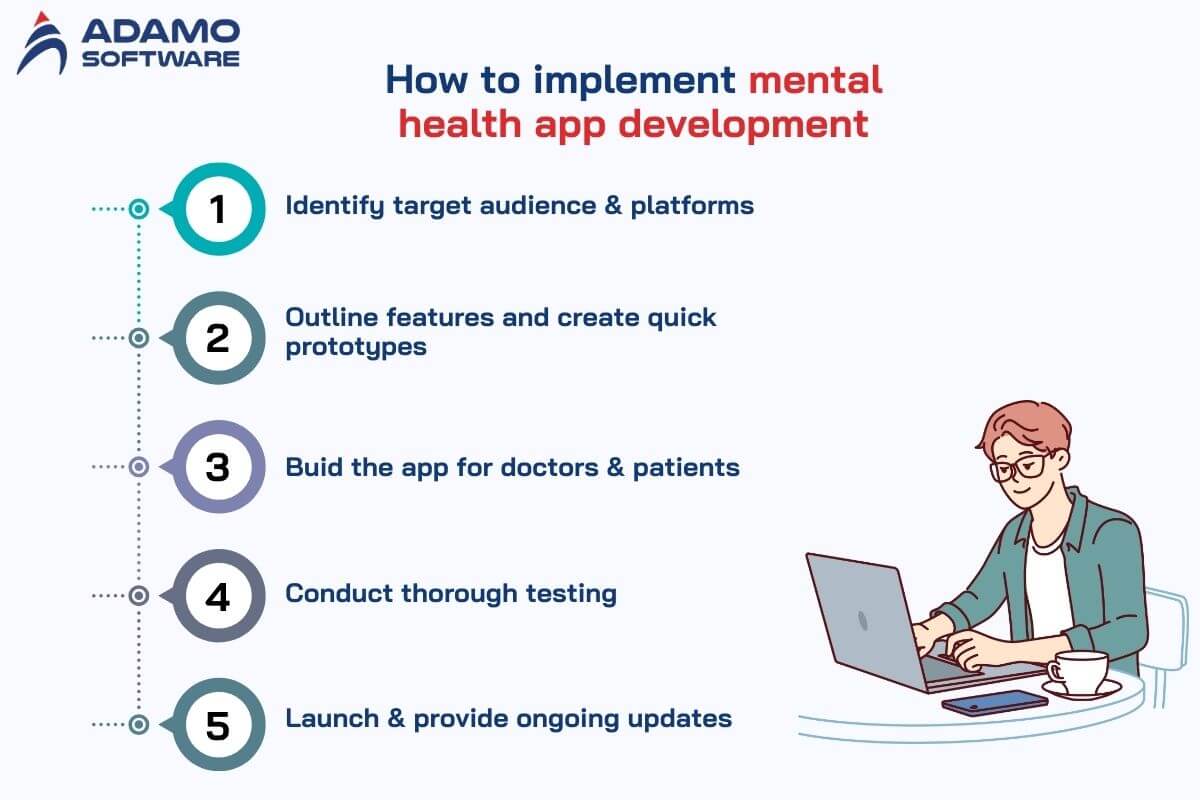 ADAMO SOFTWARE

How to implement mental health app development

1 Identify target audience & platforms

2 Outline features and create quick prototypes

3 Buid the app for doctors & patients

4 Conduct thorough testing

5 Launch & provide ongoing updates